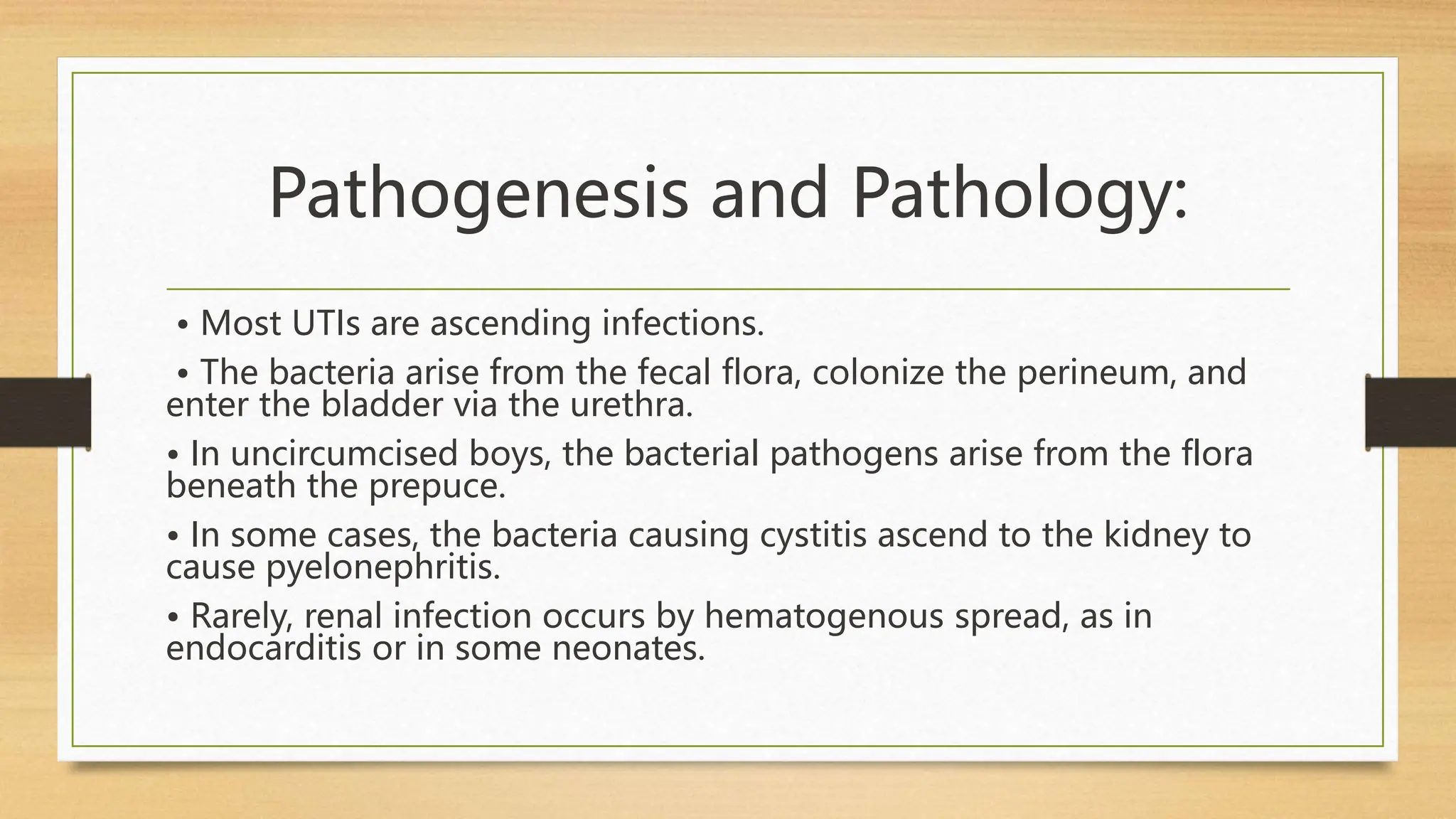 Pathogenesis and Pathology:

• Most UTIs are ascending infections.

• The bacteria arise from the fecal flora, colonize the perineum, and enter the bladder via the urethra.

• In uncircumcised boys, the bacterial pathogens arise from the flora beneath the prepuce.

• In some cases, the bacteria causing cystitis ascend to the kidney to cause pyelonephritis.

• Rarely, renal infection occurs by hematogenous spread, as in endocarditis or in some neonates.